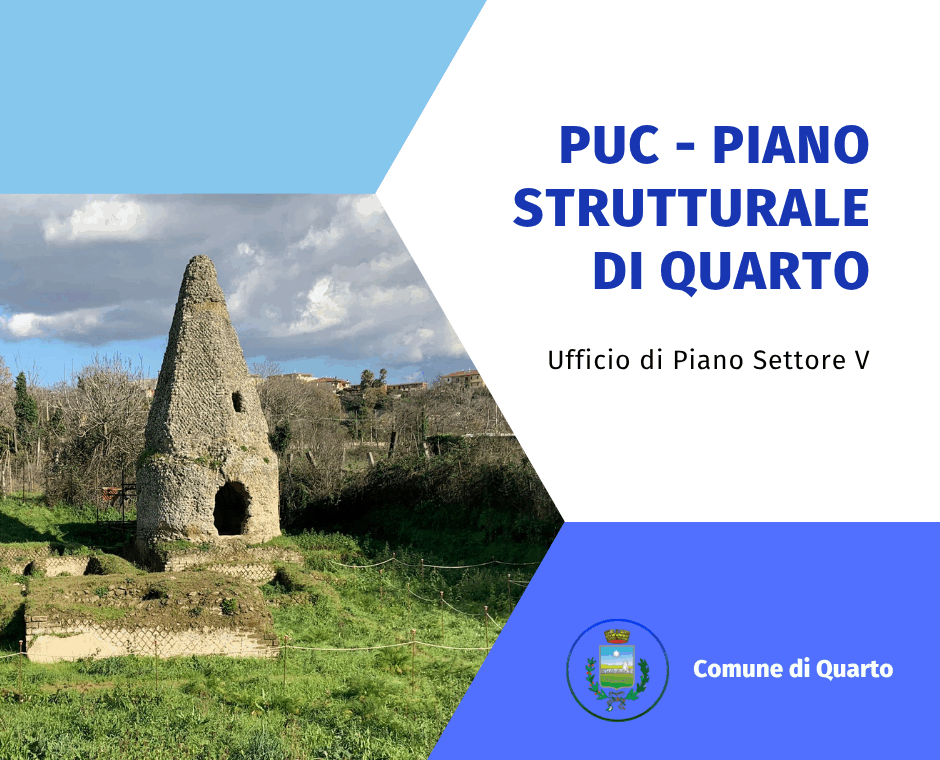 PUC - PIANO STRUTTURALE DI QUARTO

Ufficio di Piano Settore V

Comune di Quarto